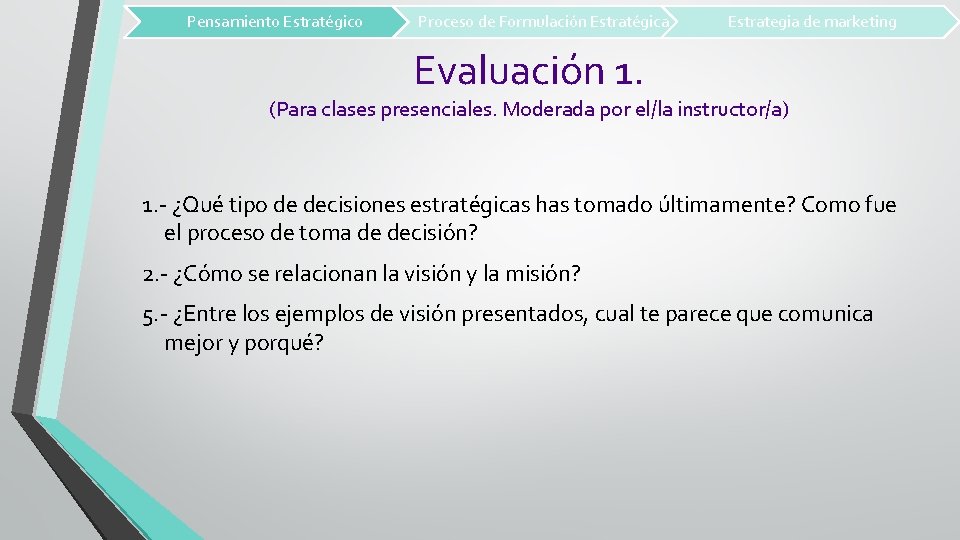 Pensamiento Estratégico
Proceso de Formulación Estratégica
Estrategia de marketing

Evaluación 1.

(Para clases presenciales. Moderada por el/la instructor/a)

1.- ¿Qué tipo de decisiones estratégicas has tomado últimamente? Como fue el proceso de toma de decisión?

2.- ¿Cómo se relacionan la visión y la misión?

5.- ¿Entre los ejemplos de visión presentados, cual te parece que comunica mejor y porqué?